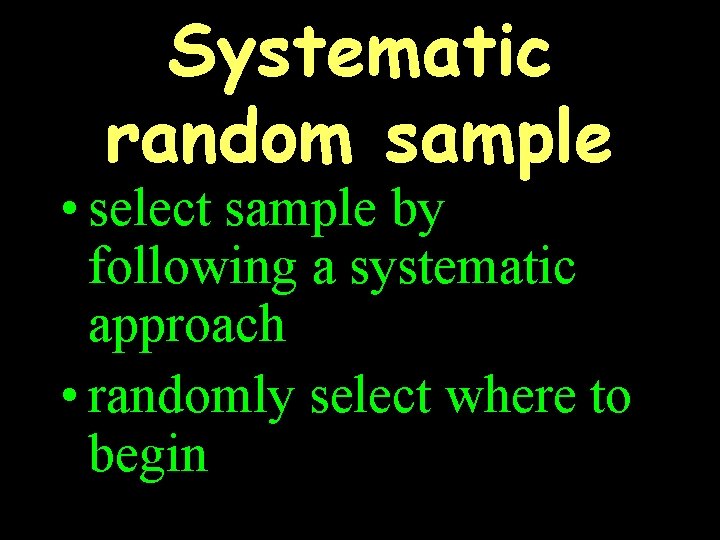 Systematic random sample

• select sample by following a systematic approach

• randomly select where to begin